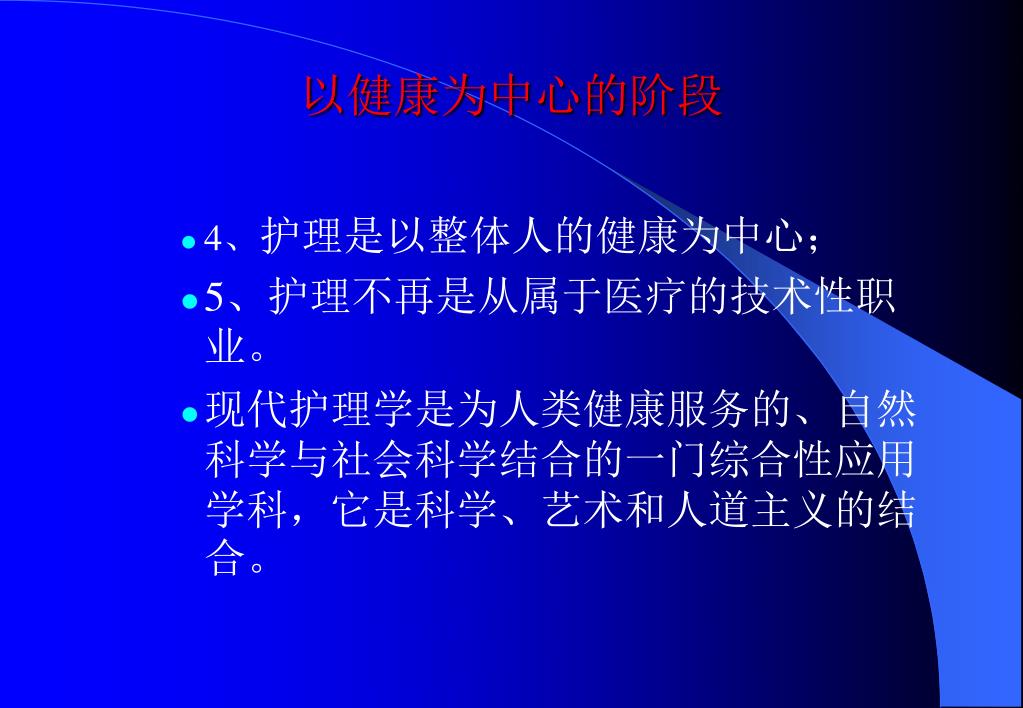 以健康为中心的阶段

- 4、护理是以整体人的健康为中心；
- 5、护理不再是从属于医疗的技术性职业。
- 现代护理学是为人类健康服务的、自然科学与社会科学结合的一门综合性应用学科，它是科学、艺术和人道主义的结合。